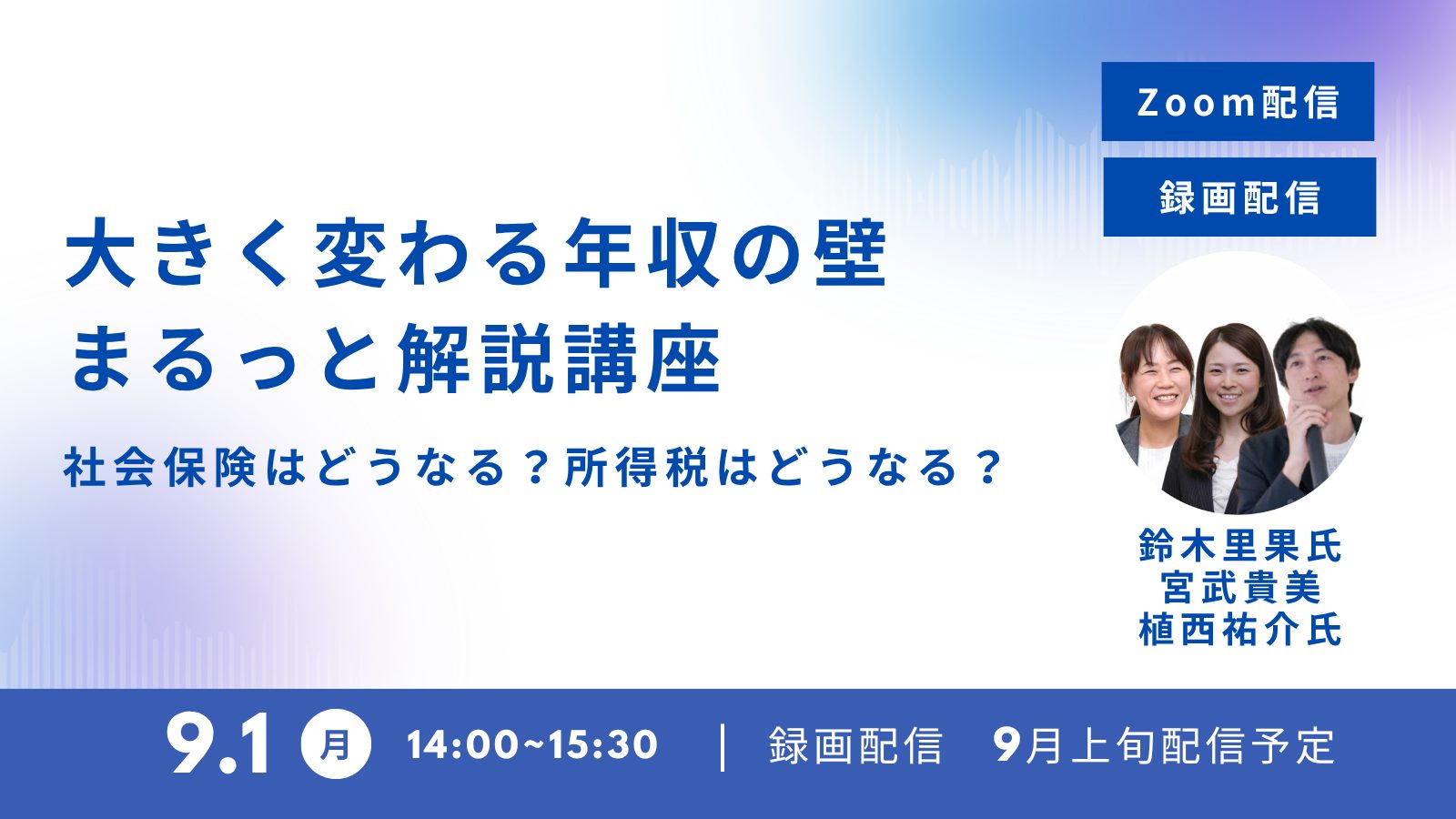 Zoom配信

録画配信

大きく変わる年収の壁
まるっと解説講座

社会保険はどうなる？所得税はどうなる？

鈴木里果氏
宮武貴美
植西祐介氏

9.1 月 14:00~15:30 | 録画配信 9月上旬配信予定